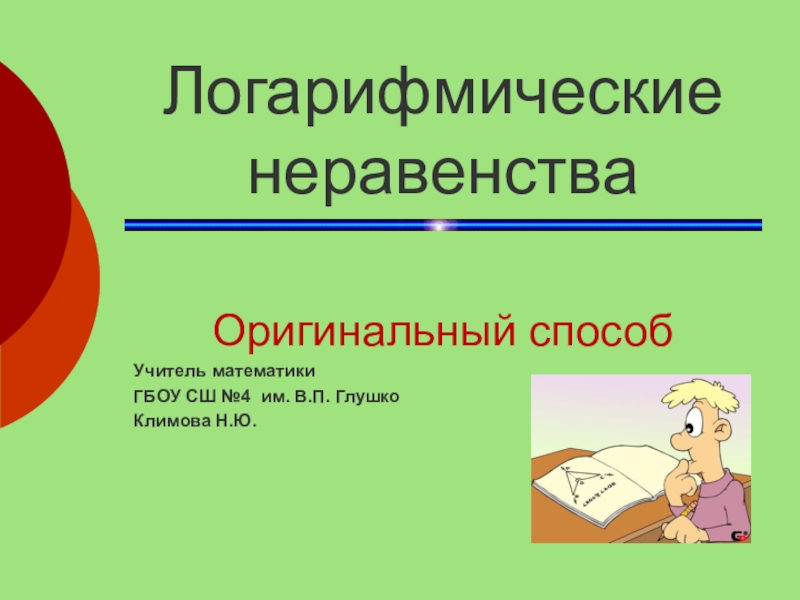 Логарифмические неравенства

Оригинальный способ

Учитель математики
ГБОУ СШ №4 им. В.П. Глушко
Климова Н.Ю.